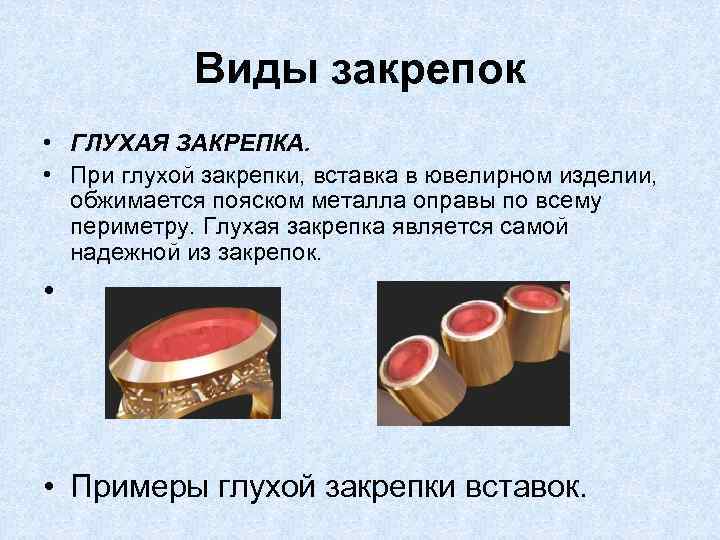 Виды закрепок

• ГЛУХАЯ ЗАКРЕПКА.
• При глухой закрепки, вставка в ювелирном изделии, обжимается пояском металла оправы по всему периметру. Глухая закрепка является самой надежной из закрепок.
•

• Примеры глухой закрепки вставок.